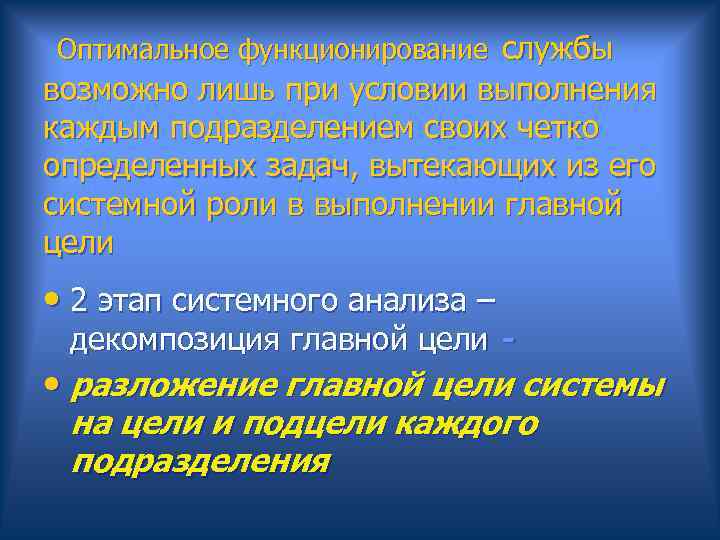 Оптимальное функционирование службы возможно лишь при условии выполнения каждым подразделением своих четко определенных задач, вытекающих из его системной роли в выполнении главной цели

• 2 этап системного анализа – декомпозиция главной цели -

• разложение главной цели системы на цели и подцели каждого подразделения